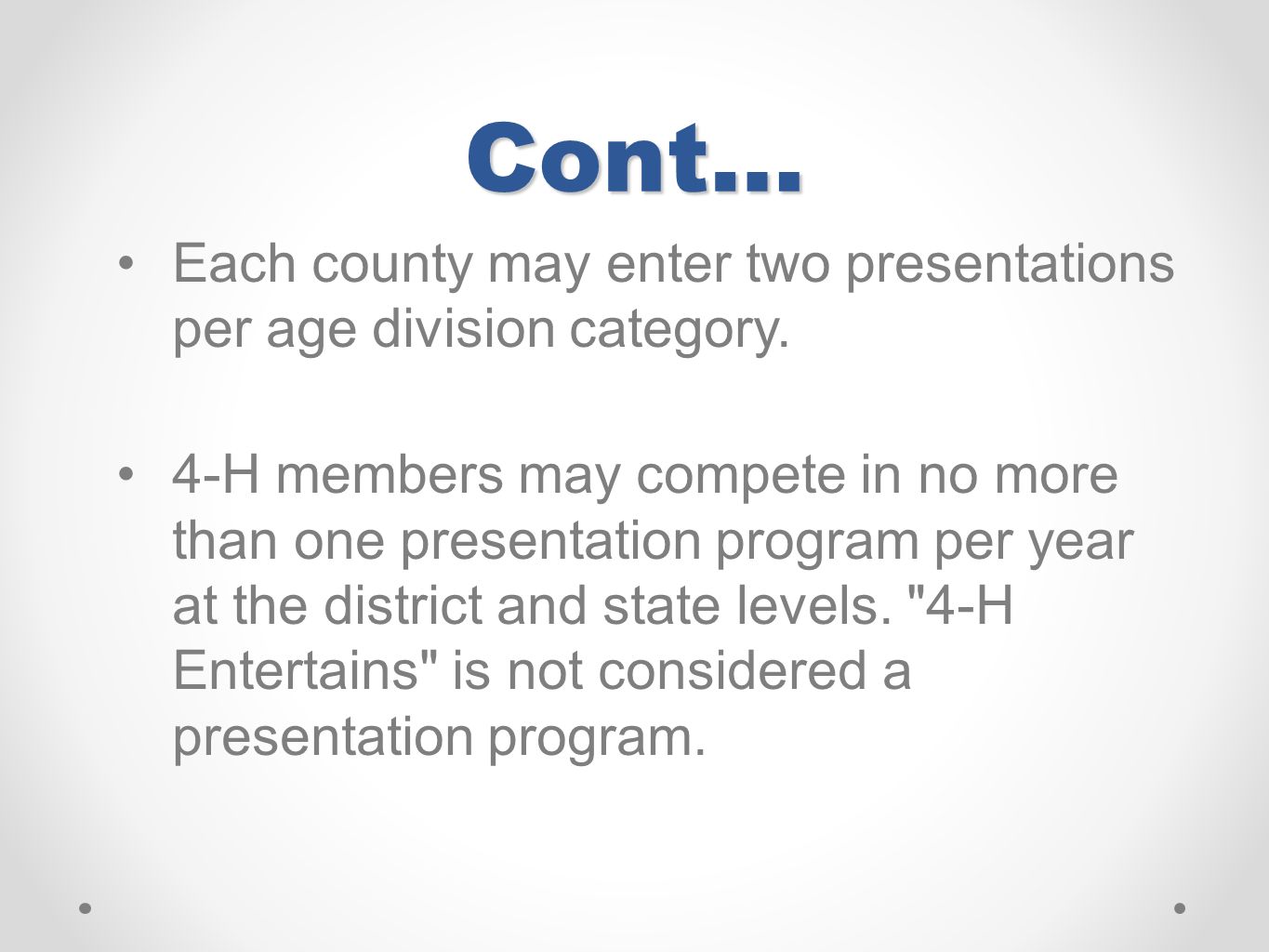 Cont…

• Each county may enter two presentations per age division category.

• 4-H members may compete in no more than one presentation program per year at the district and state levels. "4-H Entertains" is not considered a presentation program.